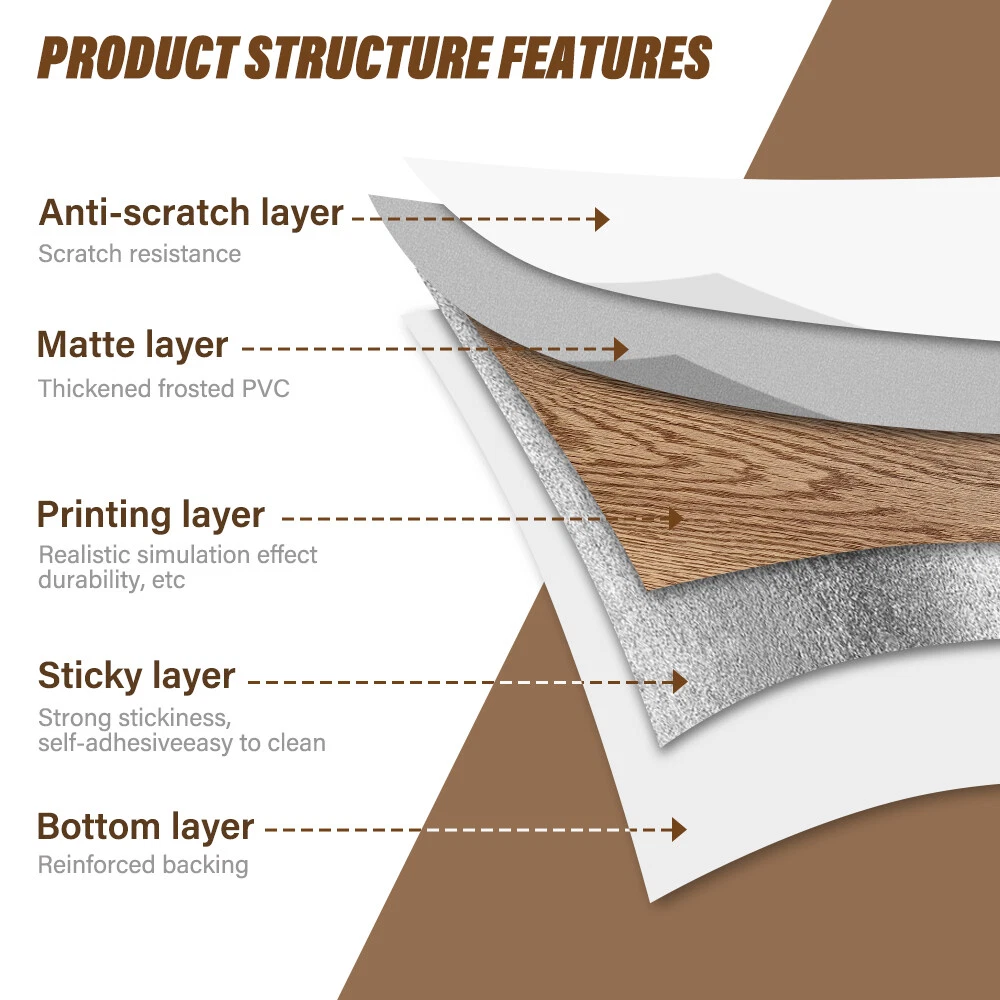 PRODUCT STRUCTURE FEATURES

Anti-scratch layer
Scratch resistance

Matte layer
Thickened frosted PVC

Printing layer
Realistic simulation effect durability, etc

Sticky layer
Strong stickiness, self-adhesiveeasy to clean

Bottom layer
Reinforced backing